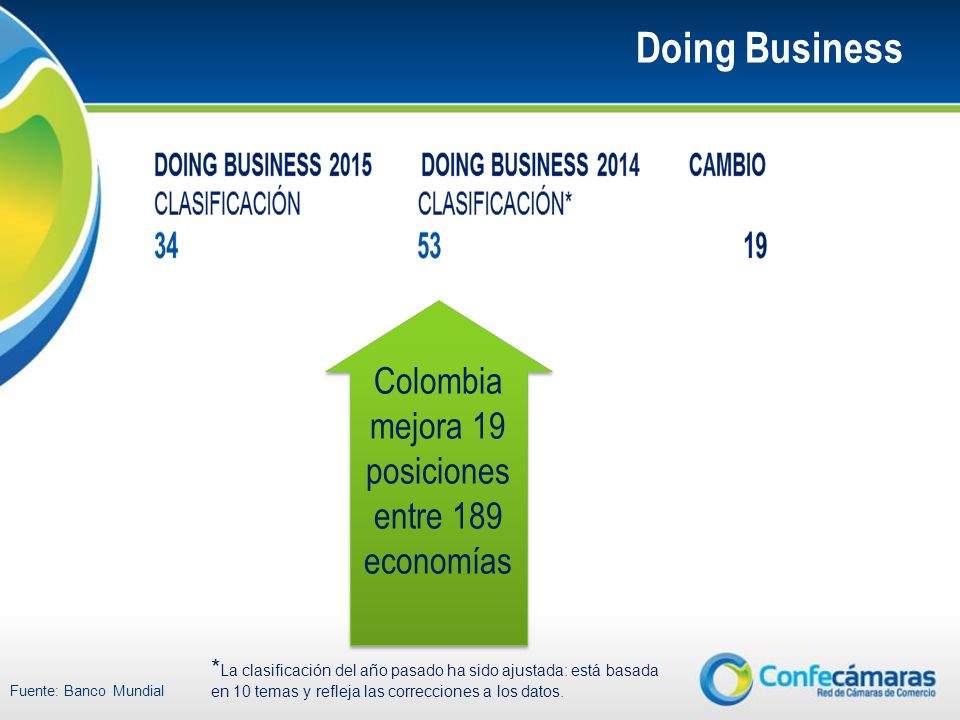 Doing Business

| DOING BUSINESS 2015 CLASIFICACIÓN | DOING BUSINESS 2014 CLASIFICACIÓN* | CAMBIO |
|---|---|---|
| 34 | 53 | 19 |

Colombia mejora 19 posiciones entre 189 economías

Fuente: Banco Mundial

*La clasificación del año pasado ha sido ajustada: está basada en 10 temas y refleja las correcciones a los datos.

Confecámaras
Red de Cámaras de Comercio